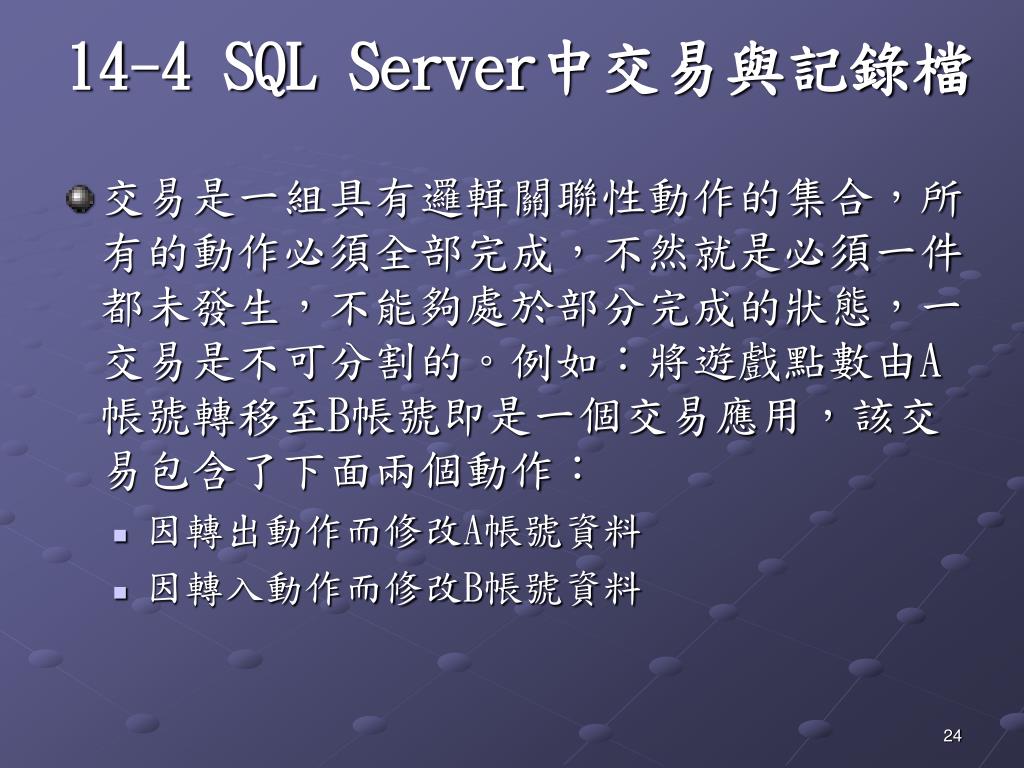 14-4 SQL Server中交易與記錄檔

交易是一組具有邏輯關聯性動作的集合，所有的動作必須全部完成，不然就是必須一件都未發生，不能夠處於部分完成的狀態，一交易是不可分割的。例如：將遊戲點數由A帳號轉移至B帳號即是一個交易應用，該交易包含了下面兩個動作：

因轉出動作而修改A帳號資料

因轉入動作而修改B帳號資料

24